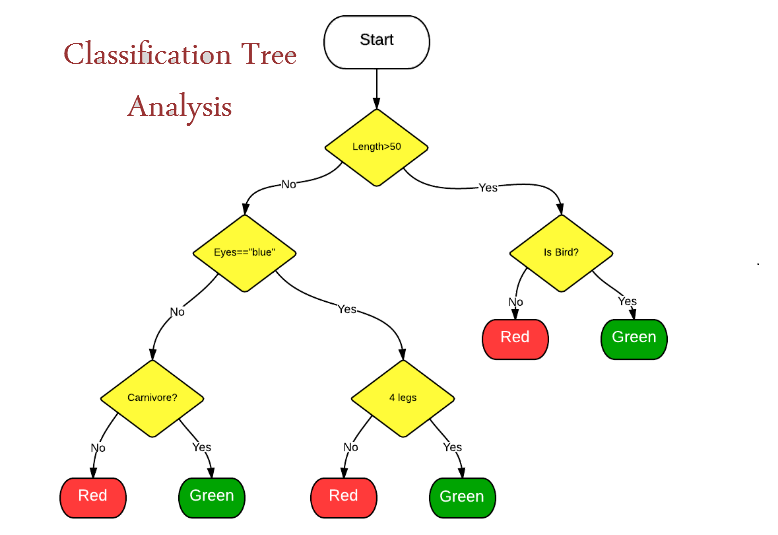 Classification Tree Analysis

Start

Length>50

No

Yes

Eyes=="blue"

Is Bird?

No

Yes

No

Yes

Red

Green

Carnivore?

4 legs

No

Yes

No

Yes

Red

Green

Red

Green